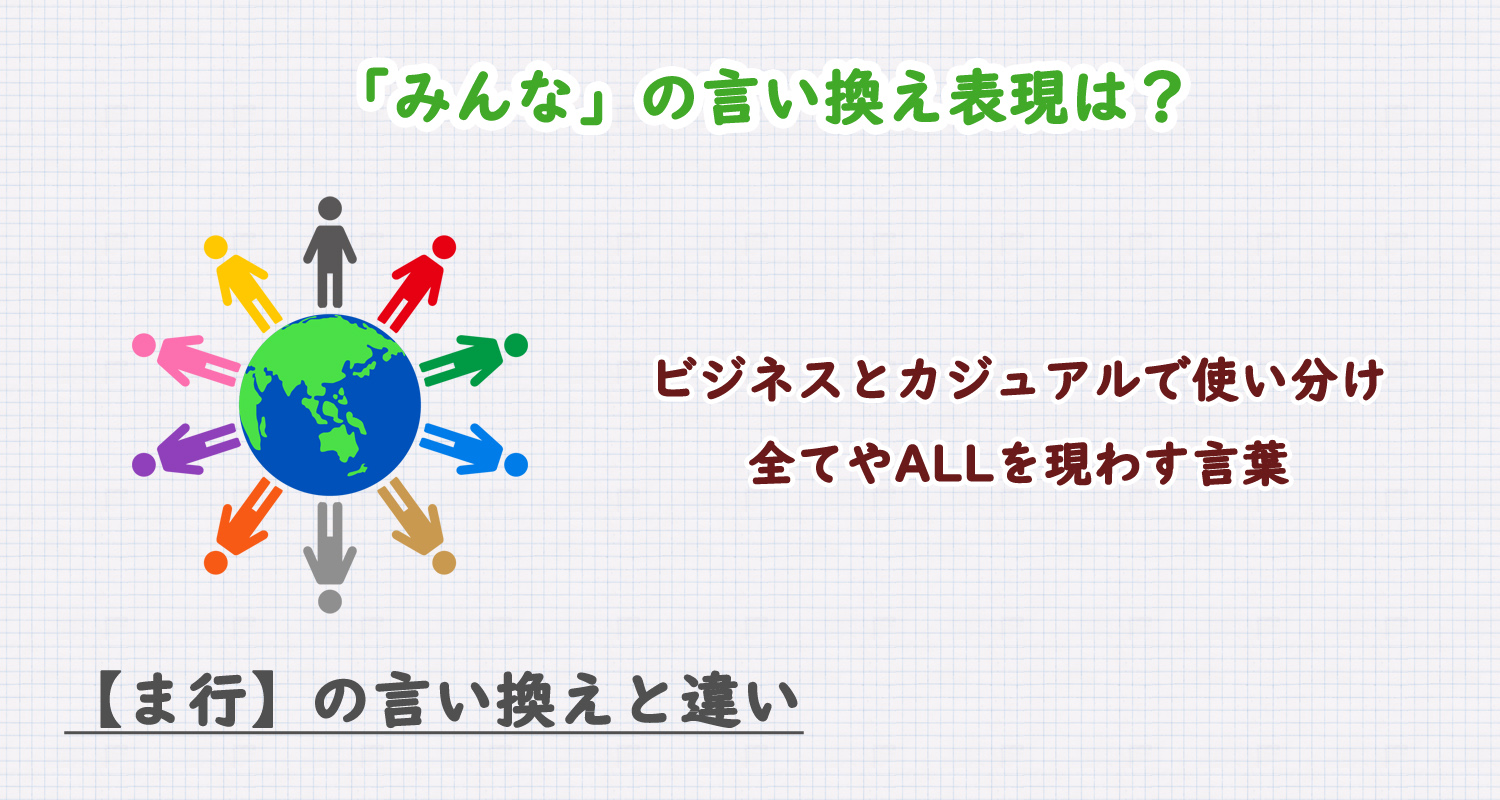 「みんな」の言い換え表現は？

ビジネスとカジュアルで使い分け
全てやALLを現わす言葉

【ま行】の言い換えと違い